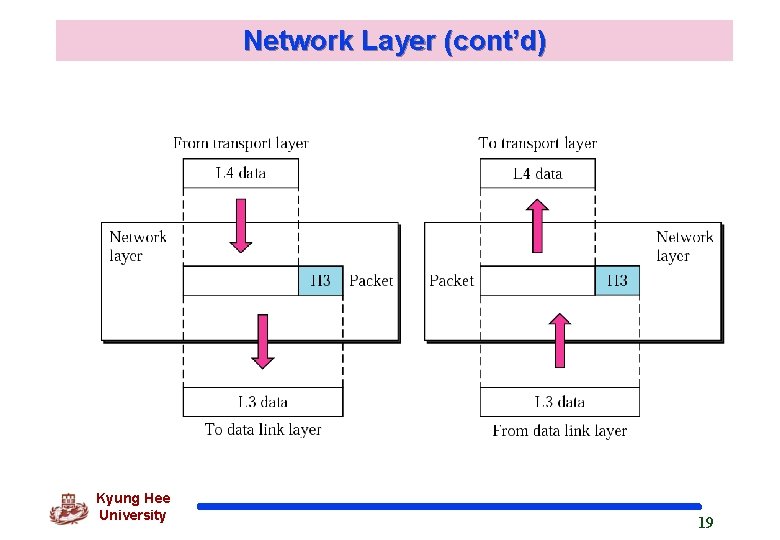 Network Layer (cont'd)

From transport layer

L4 data

Network layer

H3

Packet

L3 data

To data link layer

To transport layer

L4 data

Network layer

Packet

H3

L3 data

From data link layer

Kyung Hee University

19